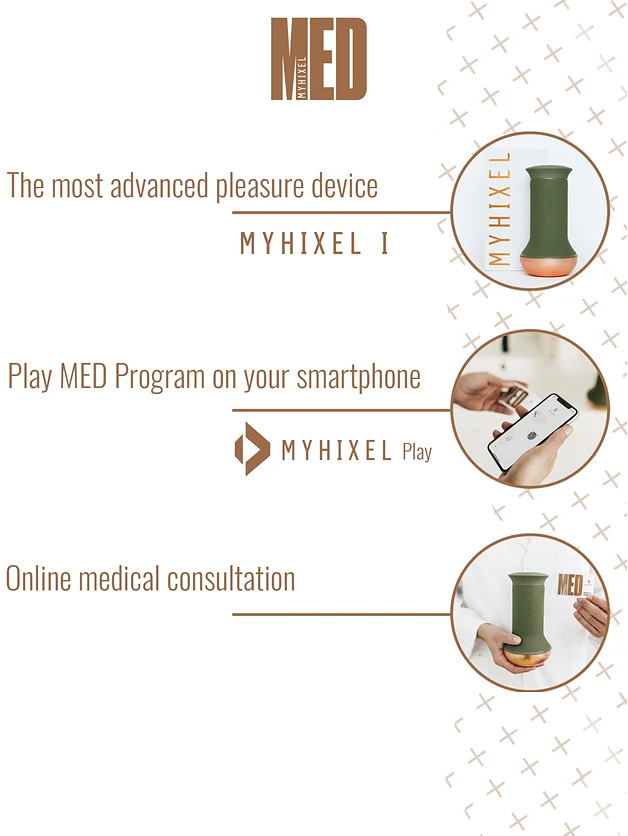 MED
MYHIXEL

The most advanced pleasure device

MYHIXEL I

MYHIXEL

Play MED Program on your smartphone

MYHIXEL Play

Online medical consultation

MED